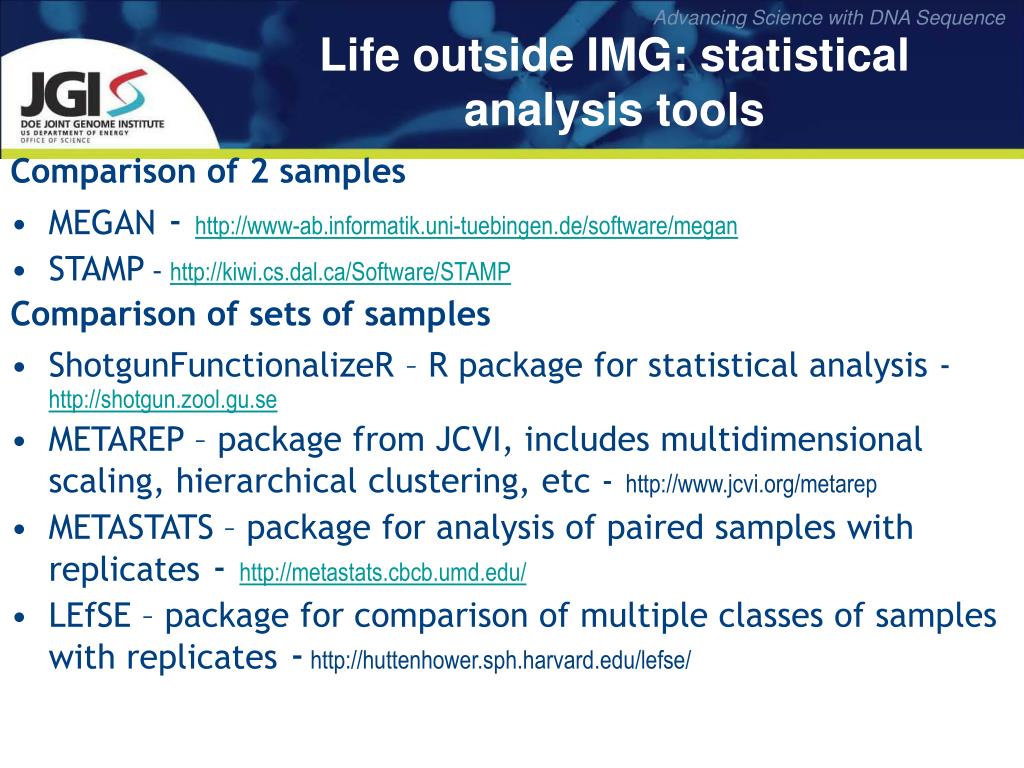 Advancing Science with DNA Sequence

JGI
DOE JOINT GENOME INSTITUTE
US DEPARTMENT OF ENERGY
OFFICE OF SCIENCE

Life outside IMG: statistical analysis tools

Comparison of 2 samples

• MEGAN - http://www-ab.informatik.uni-tuebingen.de/software/megan
• STAMP – http://kiwi.cs.dal.ca/Software/STAMP

Comparison of sets of samples

• ShotgunFunctionalizeR – R package for statistical analysis - http://shotgun.zool.gu.se
• METAREP – package from JCVI, includes multidimensional scaling, hierarchical clustering, etc - http://www.jcvi.org/metarep
• METASTATS – package for analysis of paired samples with replicates - http://metastats.cbcb.umd.edu/
• LEfSE – package for comparison of multiple classes of samples with replicates - http://huttenhower.sph.harvard.edu/lefse/